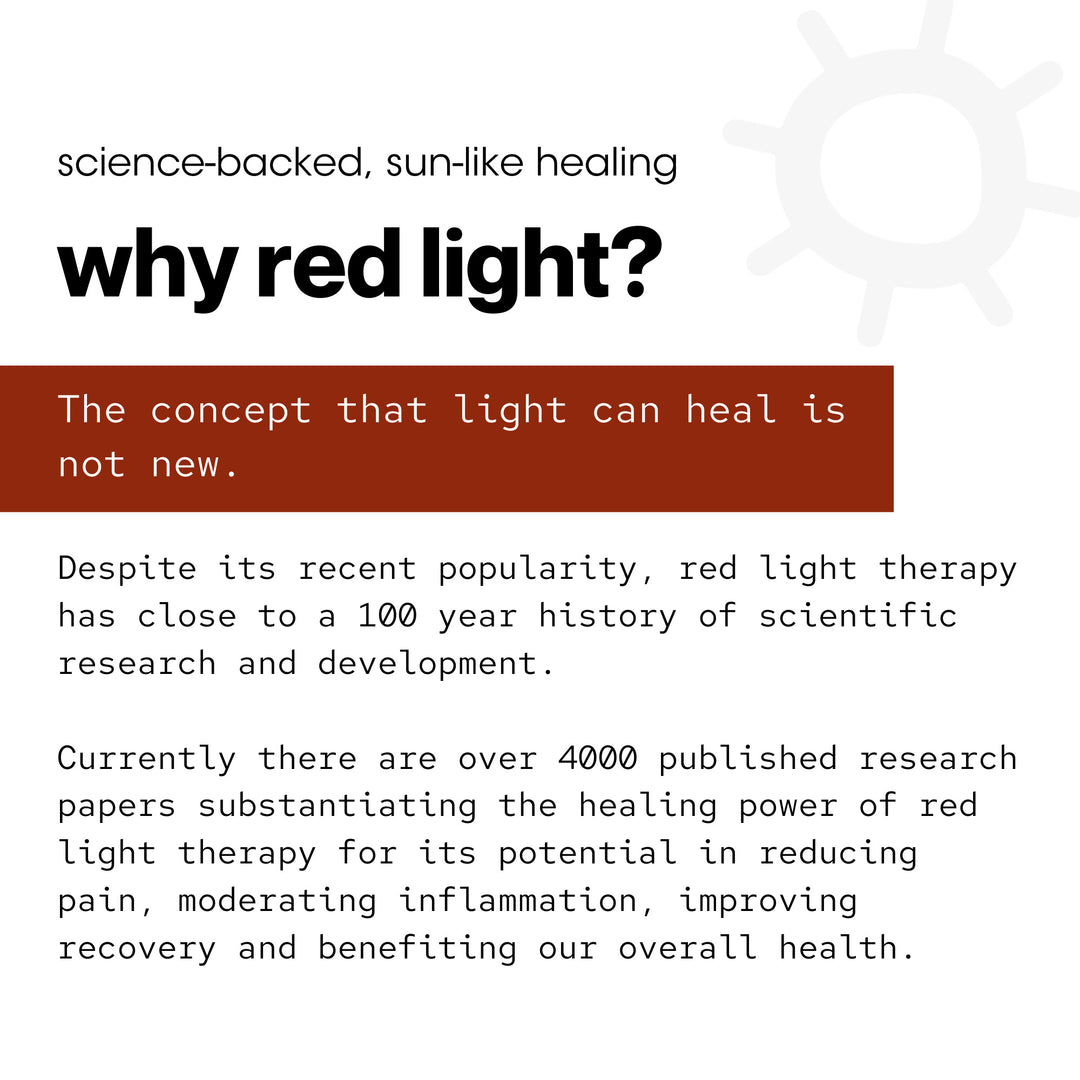 science-backed, sun-like healing

why red light?

The concept that light can heal is not new.

Despite its recent popularity, red light therapy has close to a 100 year history of scientific research and development.

Currently there are over 4000 published research papers substantiating the healing power of red light therapy for its potential in reducing pain, moderating inflammation, improving recovery and benefiting our overall health.